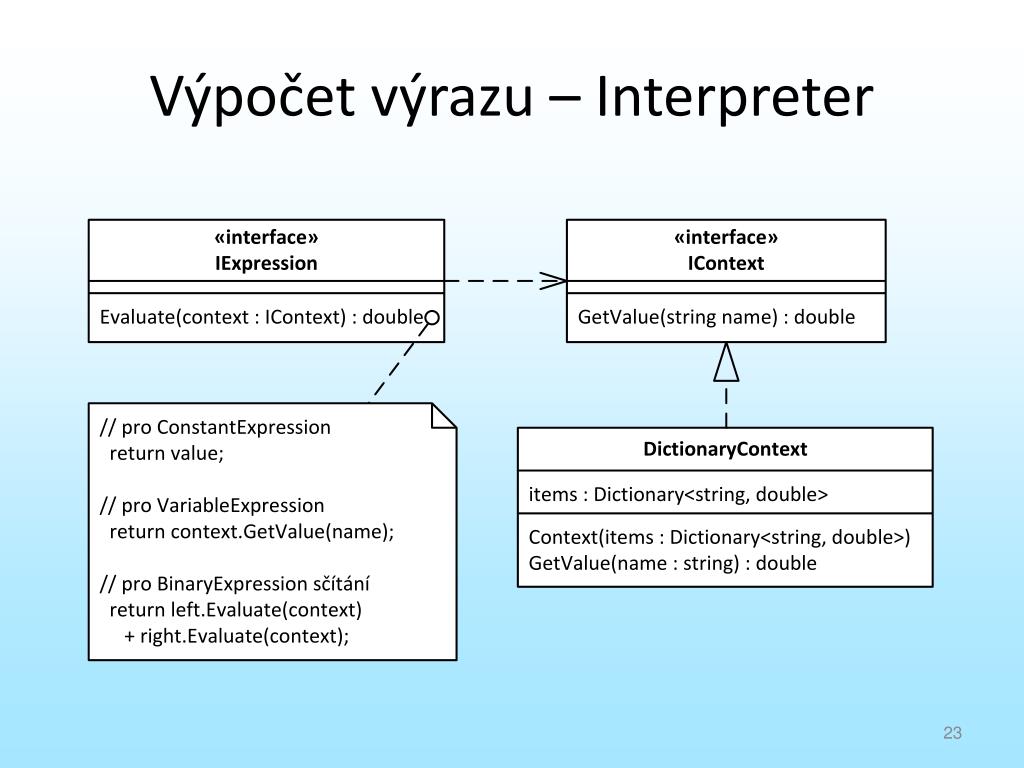 Výpočet výrazu – Interpreter

«interface»
IExpression

Evaluate(context : IContext) : double

«interface»
IContext

GetValue(string name) : double

// pro ConstantExpression
return value;

// pro VariableExpression
return context.GetValue(name);

// pro BinaryExpression sčítání
return left.Evaluate(context)
+ right.Evaluate(context);

DictionaryContext

items : Dictionary<string, double>

Context(items : Dictionary<string, double>)
GetValue(name : string) : double

23